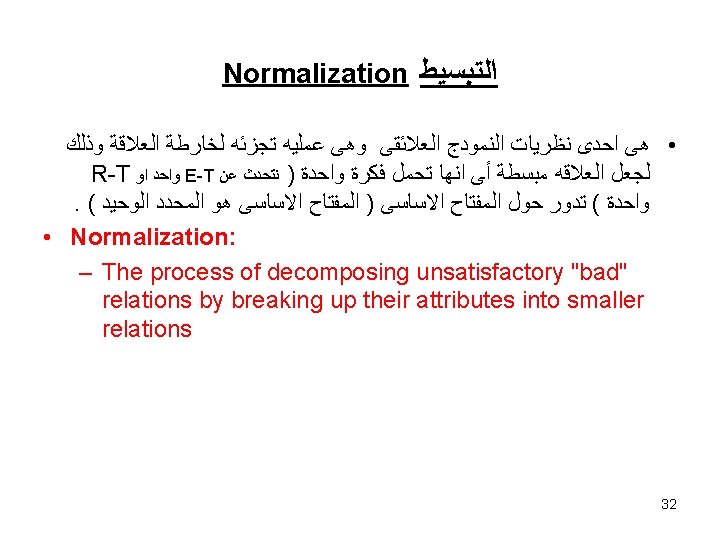 Normalization التبسيط

• هى احدى نظريات النمودج العلائقى وهى عمليه تجزئه لخارطة العلاقة وذلك لجعل العلاقه مبسطة أى انها تحمل فكرة واحدة ( تتحدث عن E-T واحد او R-T واحدة ) تدور حول المفتاح الاساسى ( المفتاح الاساسى هو المحدد الوحيد ) .

• Normalization:
– The process of decomposing unsatisfactory "bad" relations by breaking up their attributes into smaller relations

32